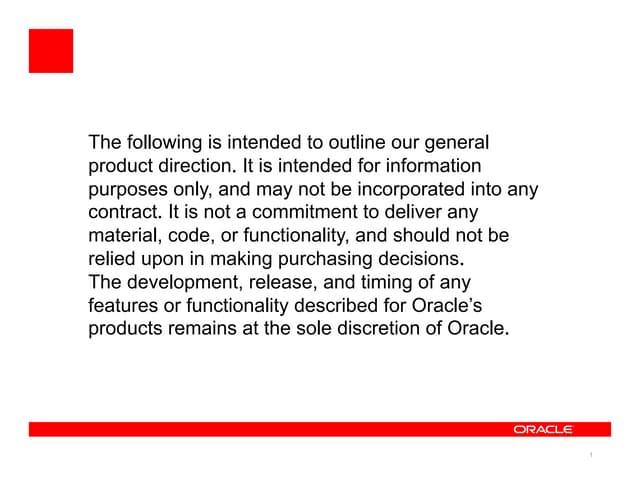 The following is intended to outline our general product direction. It is intended for information purposes only, and may not be incorporated into any contract. It is not a commitment to deliver any material, code, or functionality, and should not be relied upon in making purchasing decisions.
The development, release, and timing of any features or functionality described for Oracle's products remains at the sole discretion of Oracle.

ORACLE

1